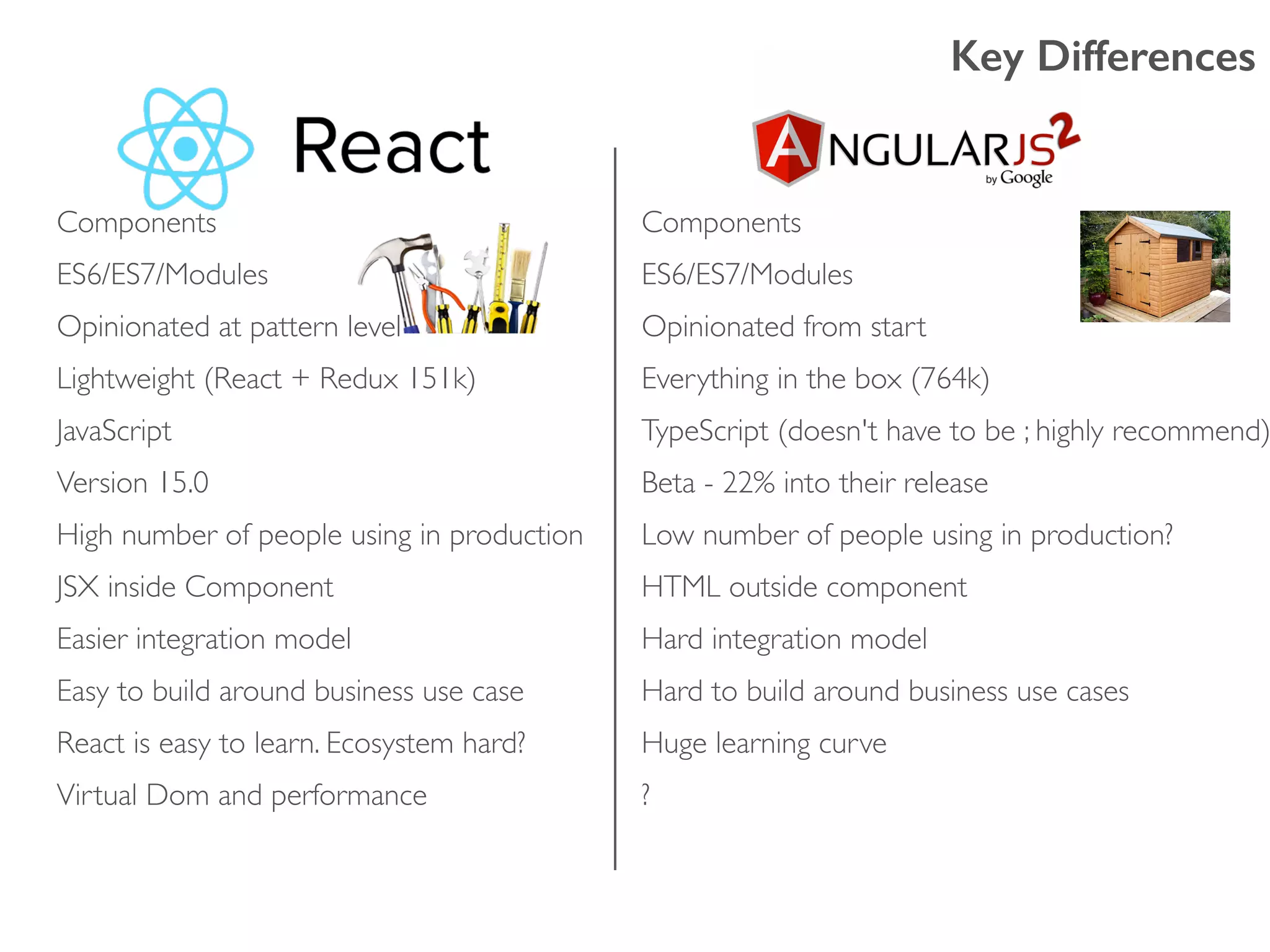 Key Differences

React

Components

ES6/ES7/Modules

Opinionated at pattern level

Lightweight (React + Redux 151k)

JavaScript

Version 15.0

High number of people using in production

JSX inside Component

Easier integration model

Easy to build around business use case

React is easy to learn. Ecosystem hard?

Virtual Dom and performance

ANGULARJS 2
by Google

Components

ES6/ES7/Modules

Opinionated from start

Everything in the box (764k)

TypeScript (doesn't have to be ; highly recommend)

Beta - 22% into their release

Low number of people using in production?

HTML outside component

Hard integration model

Hard to build around business use cases

Huge learning curve

?